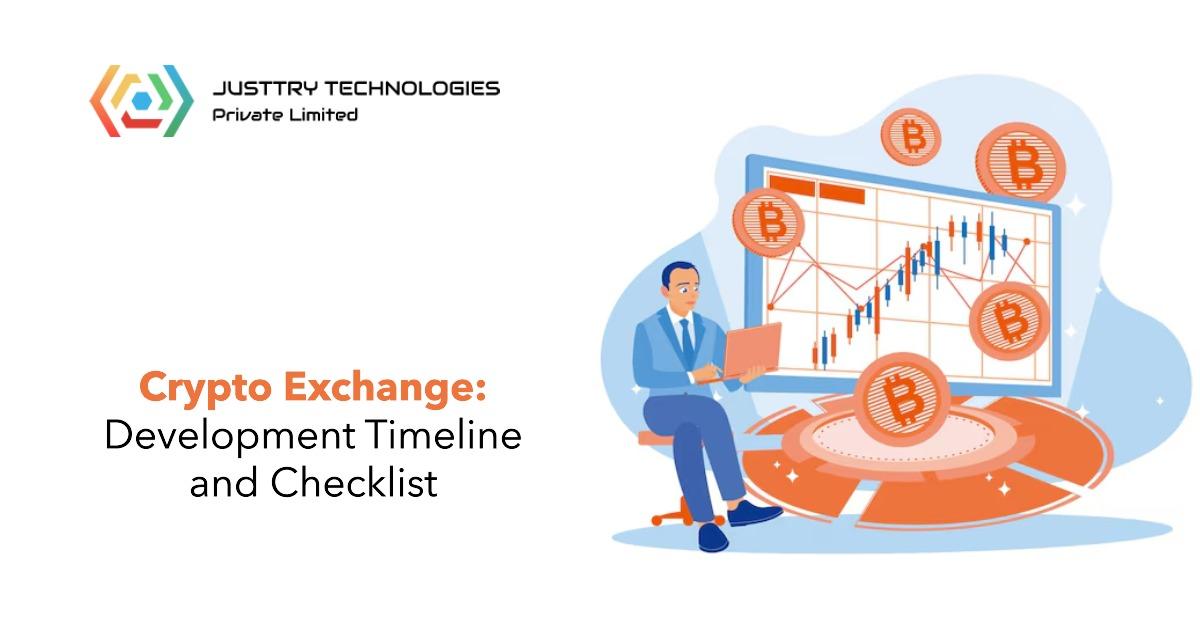 JUSTTRY TECHNOLOGIES
Private Limited

Crypto Exchange:
Development Timeline and Checklist